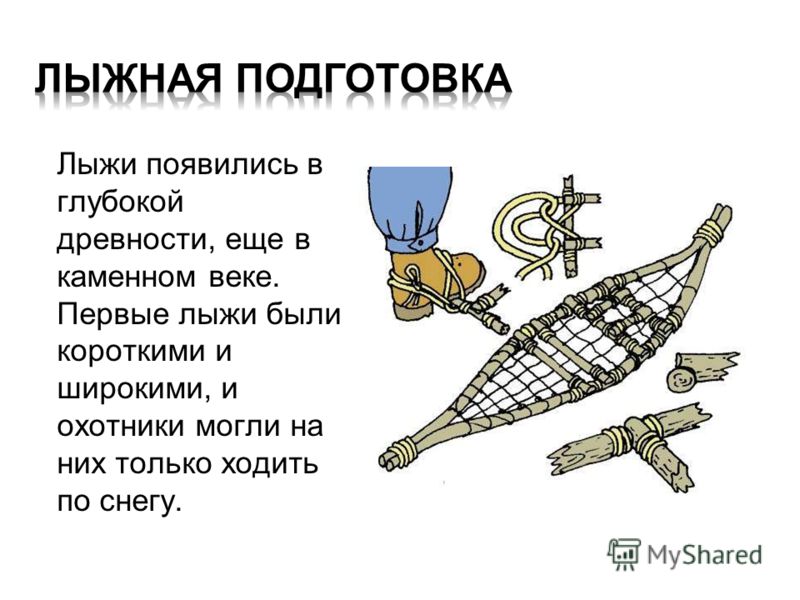 ЛЫЖНАЯ ПОДГОТОВКА

Лыжи появились в глубокой древности, еще в каменном веке. Первые лыжи были короткими и широкими, и охотники могли на них только ходить по снегу.

MyShared